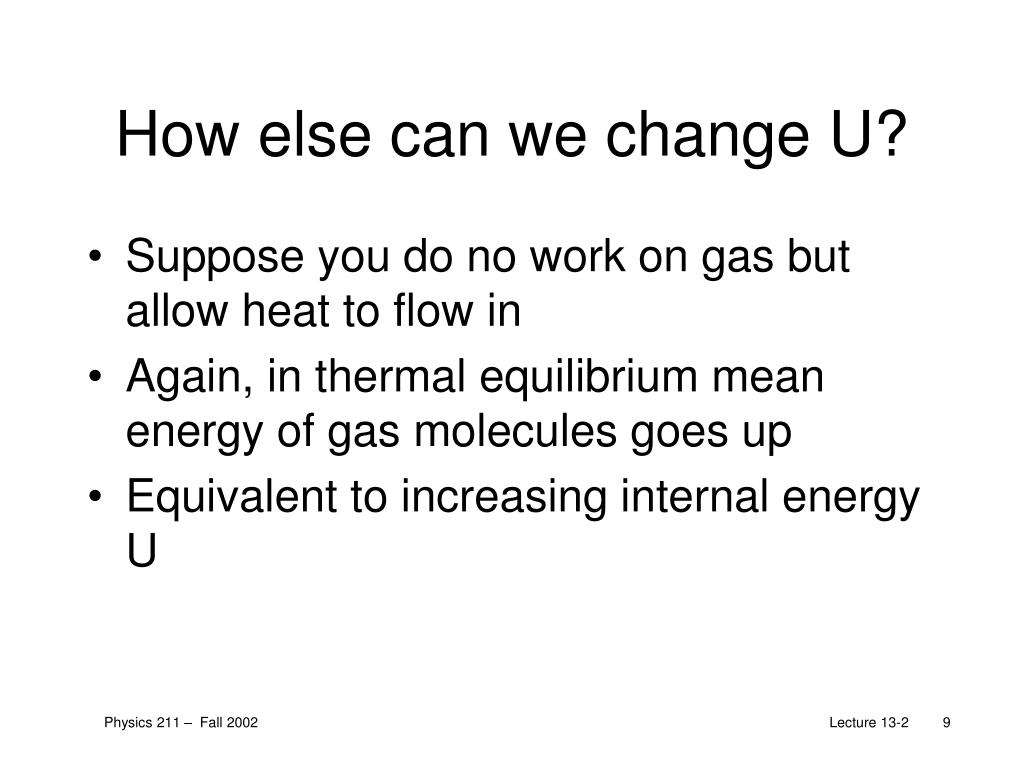 How else can we change U?

• Suppose you do no work on gas but allow heat to flow in
• Again, in thermal equilibrium mean energy of gas molecules goes up
• Equivalent to increasing internal energy U

Physics 211 – Fall 2002

Lecture 13-2 9